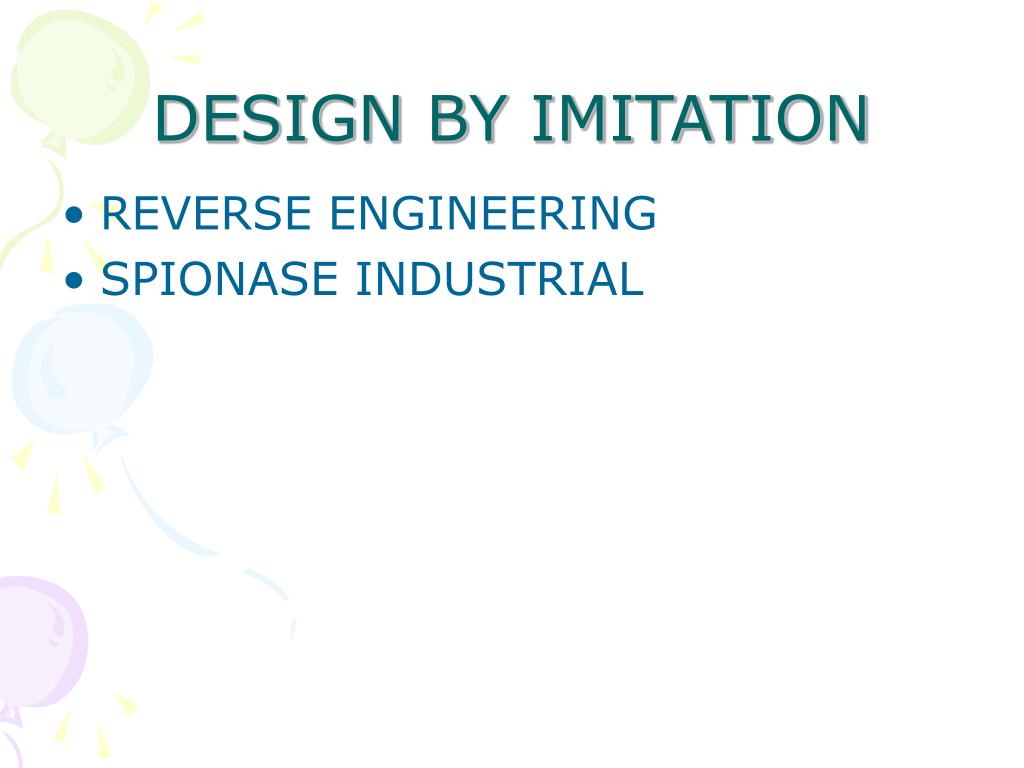 DESIGN BY IMITATION

• REVERSE ENGINEERING
• SPIONASE INDUSTRIAL